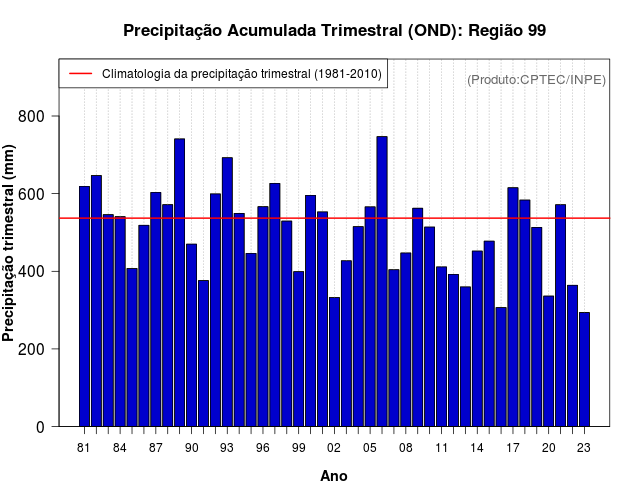 Precipitação Acumulada Trimestral (OND): Região 99

Climatologia da precipitação trimestral (1981-2010)

(Produto:CPTEC/INPE)

Precipitação trimestral (mm)

800
600
400
200
0

81 84 87 90 93 96 99 02 05 08 11 14 17 20 23

Ano